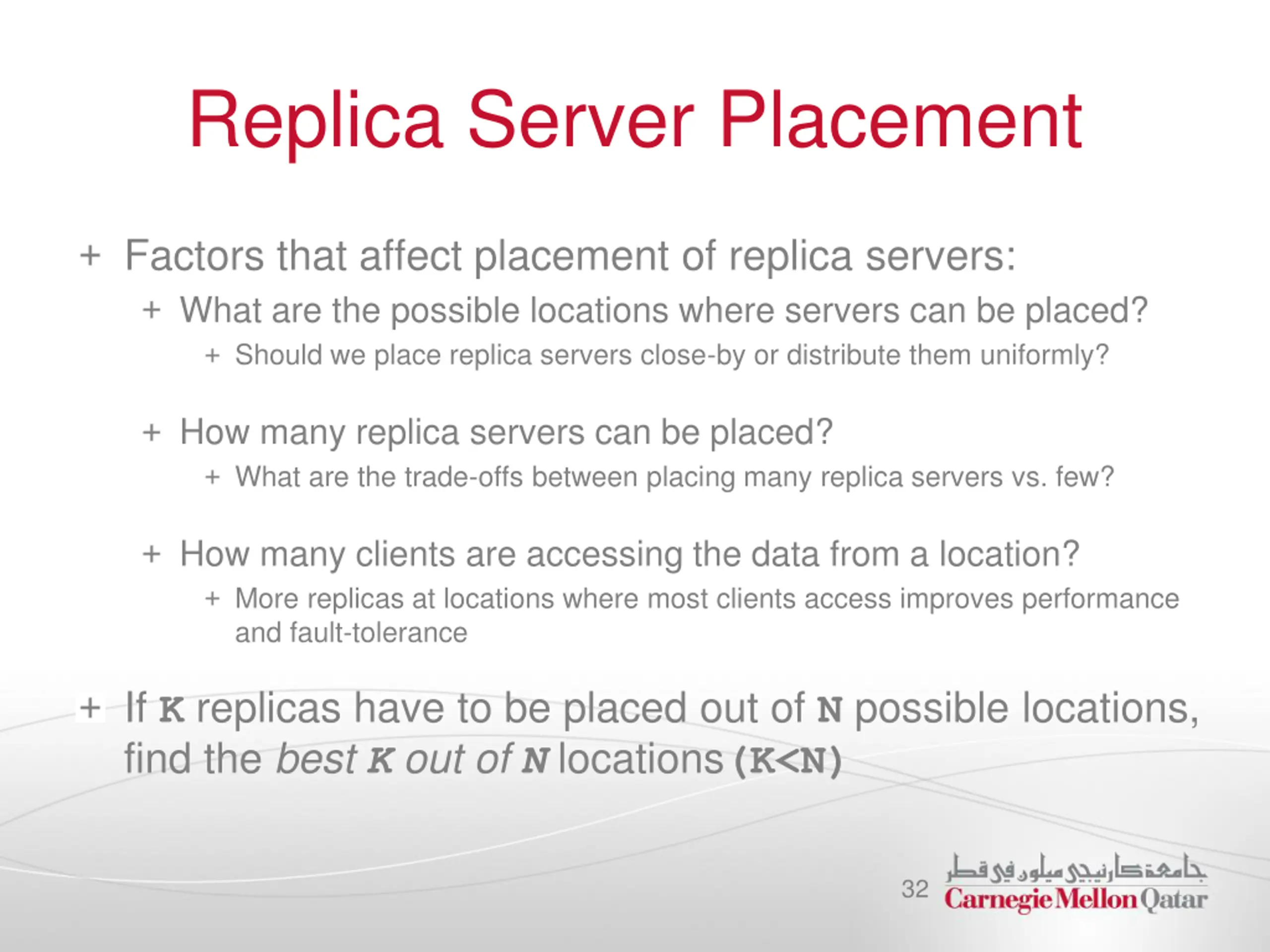 Replica Server Placement

+ Factors that affect placement of replica servers:

+ What are the possible locations where servers can be placed?

+ Should we place replica servers close-by or distribute them uniformly?

+ How many replica servers can be placed?

+ What are the trade-offs between placing many replica servers vs. few?

+ How many clients are accessing the data from a location?

+ More replicas at locations where most clients access improves performance and fault-tolerance

+ If K replicas have to be placed out of N possible locations, find the best K out of N locations (K<N)

32

جامعة كارنيجي ميلون في قطر
Carnegie Mellon Qatar